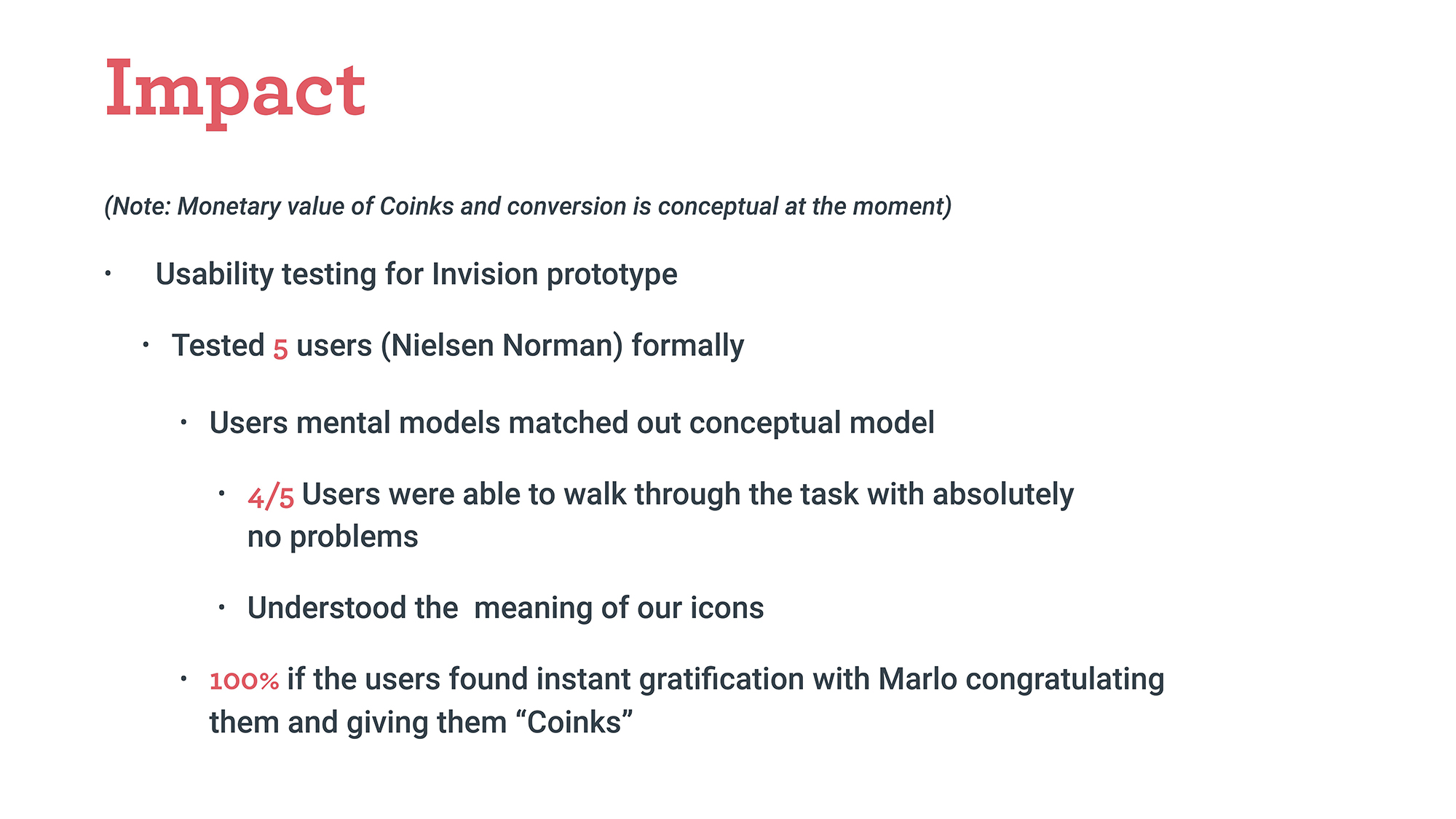 Impact

(Note: Monetary value of Coinks and conversion is conceptual at the moment)

• Usability testing for Invision prototype

• Tested 5 users (Nielsen Norman) formally

• Users mental models matched out conceptual model

• 4/5 Users were able to walk through the task with absolutely no problems

• Understood the  meaning of our icons

• 100% if the users found instant gratification with Marlo congratulating them and giving them “Coinks”